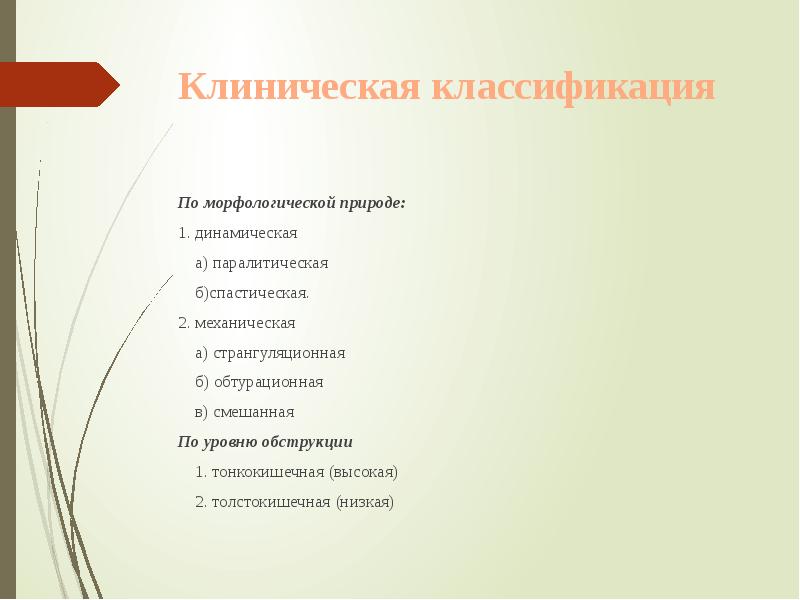 Клиническая классификация

По морфологической природе:

1. динамическая

а) паралитическая

б)спастическая.

2. механическая

а) странгуляционная

б) обтурационная

в) смешанная

По уровню обструкции

1. тонкокишечная (высокая)

2. толстокишечная (низкая)